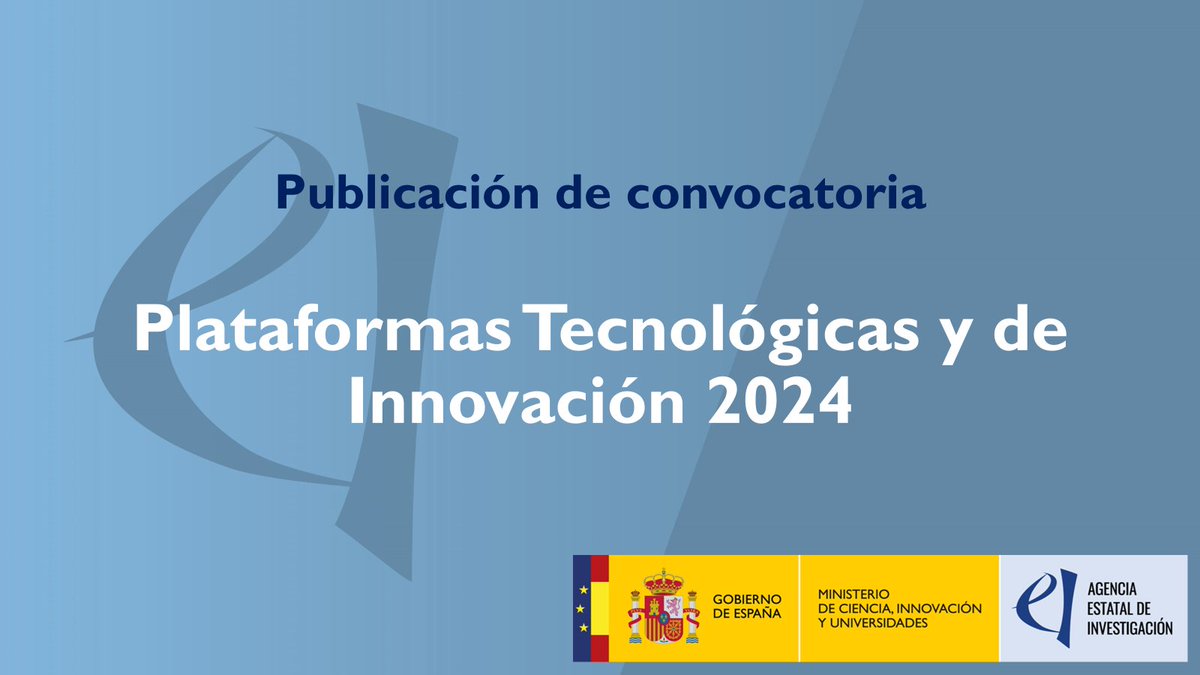 Publicación de convocatoria

Plataformas Tecnológicas y de Innovación 2024

GOBIERNO DE ESPAÑA

MINISTERIO DE CIENCIA, INNOVACIÓN Y UNIVERSIDADES

AGENCIA ESTATAL DE INVESTIGACIÓN